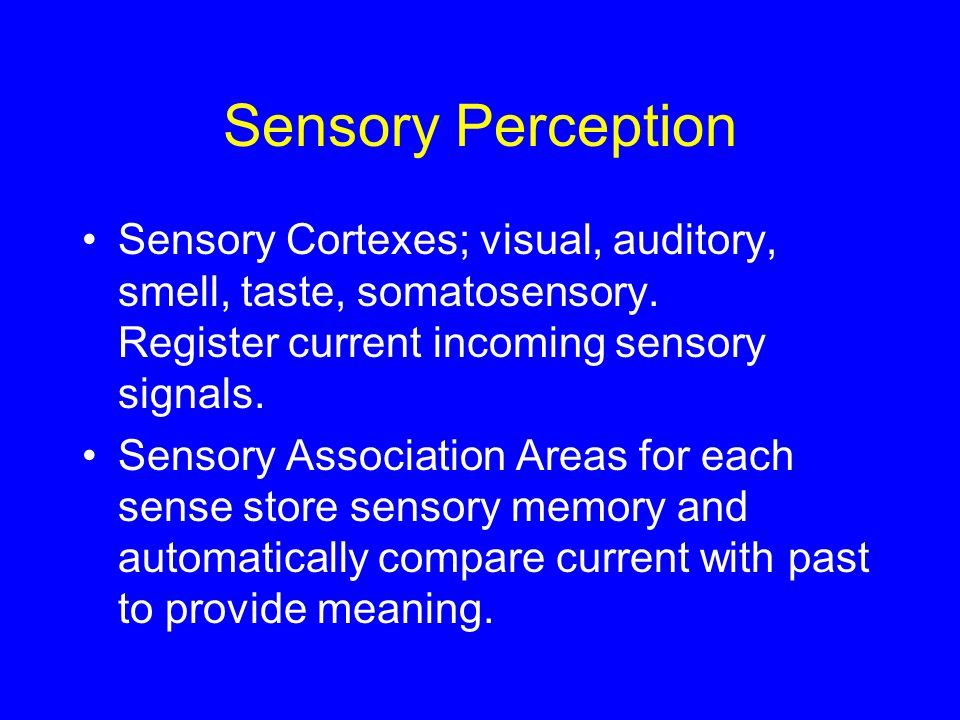 Sensory Perception

• Sensory Cortexes; visual, auditory, smell, taste, somatosensory. Register current incoming sensory signals.

• Sensory Association Areas for each sense store sensory memory and automatically compare current with past to provide meaning.